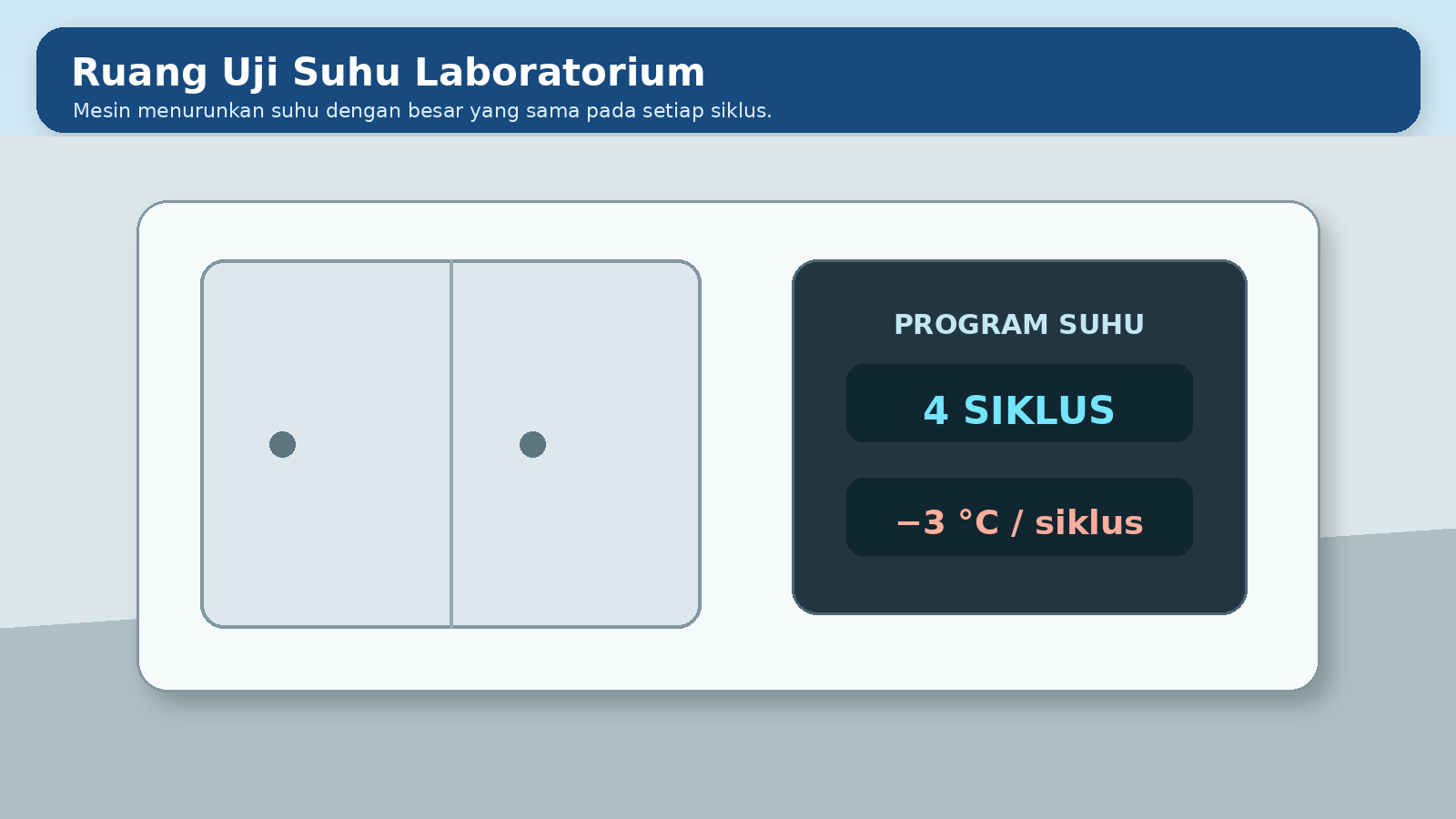 Ruang Uji Suhu Laboratorium

Mesin menurunkan suhu dengan besar yang sama pada setiap siklus.

PROGRAM SUHU

4 SIKLUS

−3 °C / siklus